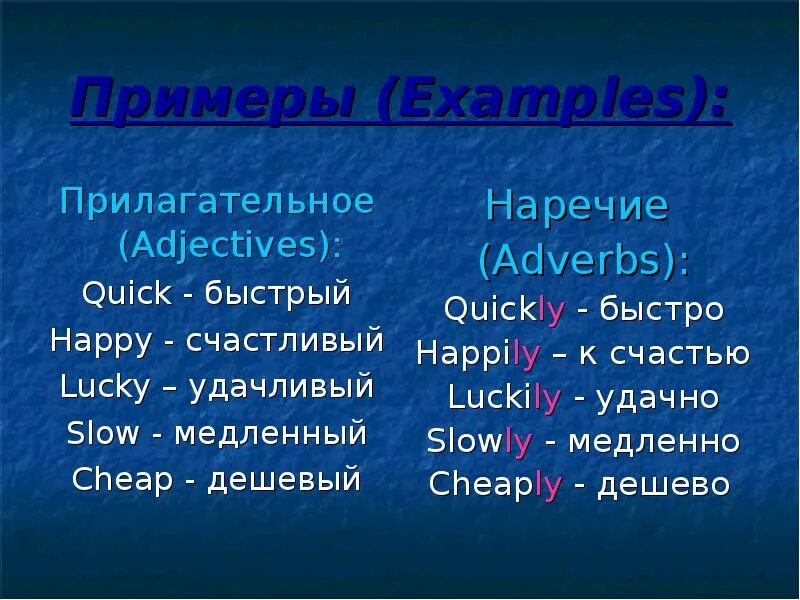 Примеры (Examples):

Прилагательное (Adjectives):
Quick - быстрый
Happy - счастливый
Lucky – удачливый
Slow - медленный
Cheap - дешевый

Наречие (Adverbs):
Quickly - быстро
Happily – к счастью
Luckily - удачно
Slowly - медленно
Cheaply - дешево